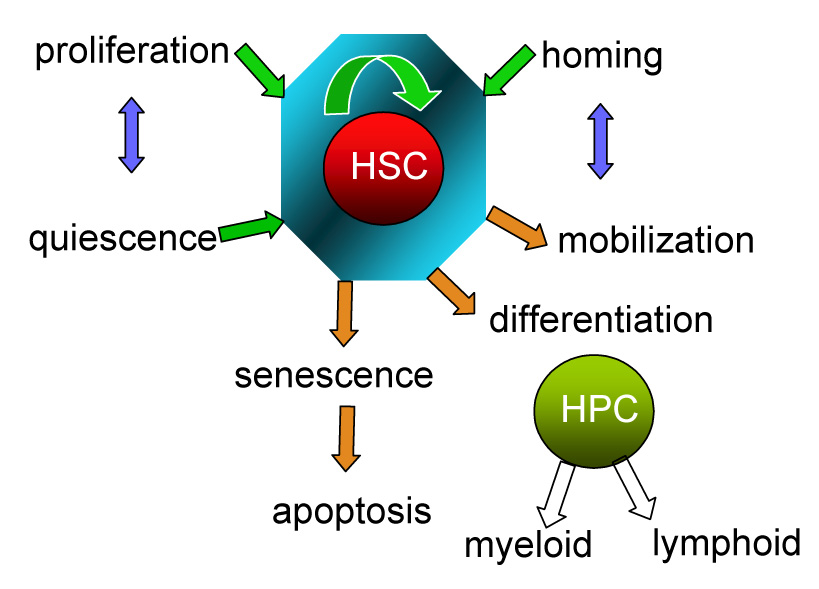 proliferation

homing

HSC

quiescence

mobilization

differentiation

senescence

HPC

apoptosis

myeloid

lymphoid